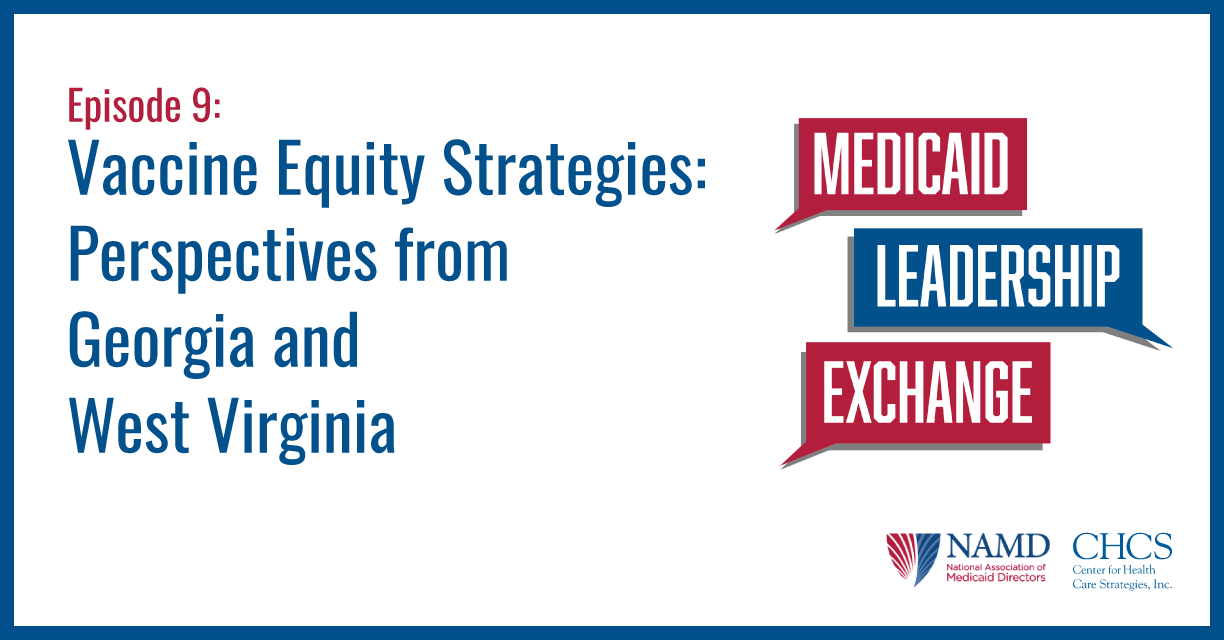 Episode 9:
Vaccine Equity Strategies: Perspectives from Georgia and West Virginia

MEDICAID
LEADERSHIP
EXCHANGE

NAMD
National Association of Medicaid Directors

CHCS
Center for Health Care Strategies, Inc.